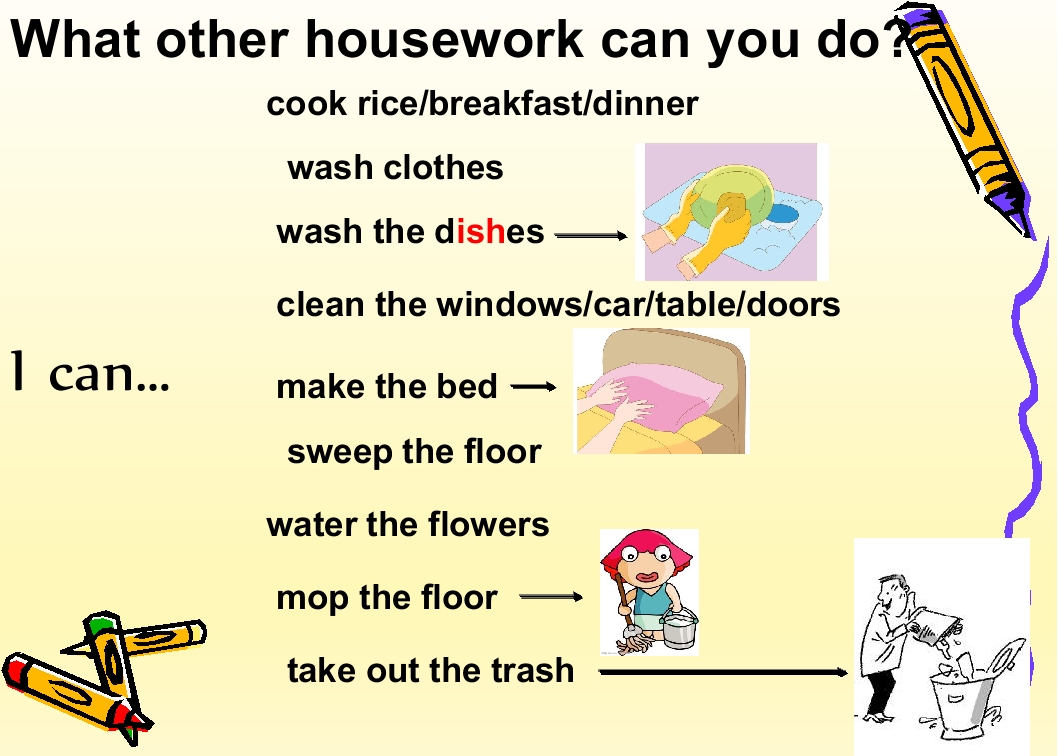 What other housework can you do?

cook rice/breakfast/dinner

wash clothes

wash the dishes

clean the windows/car/table/doors

I can...

make the bed

sweep the floor

water the flowers

mop the floor

take out the trash